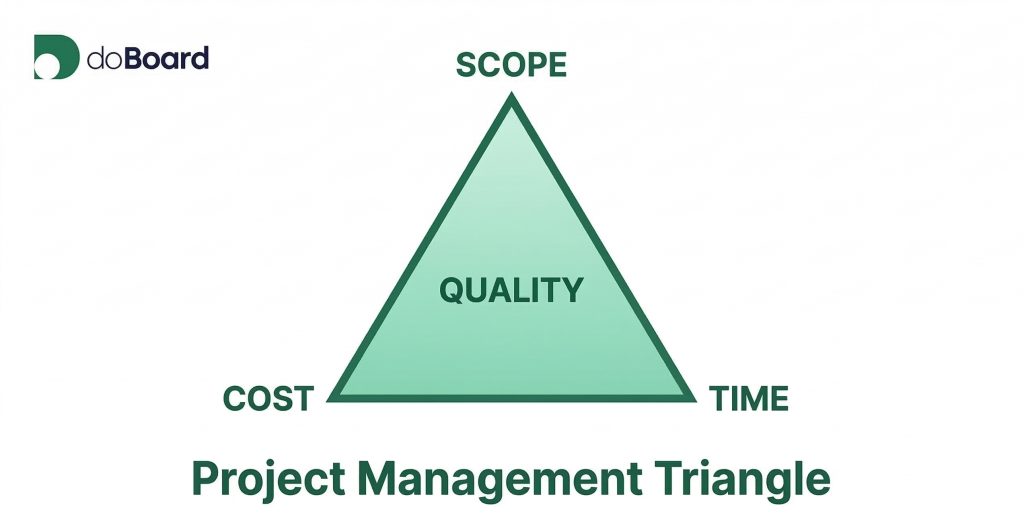 doBoard

SCOPE

QUALITY

COST

TIME

Project Management Triangle